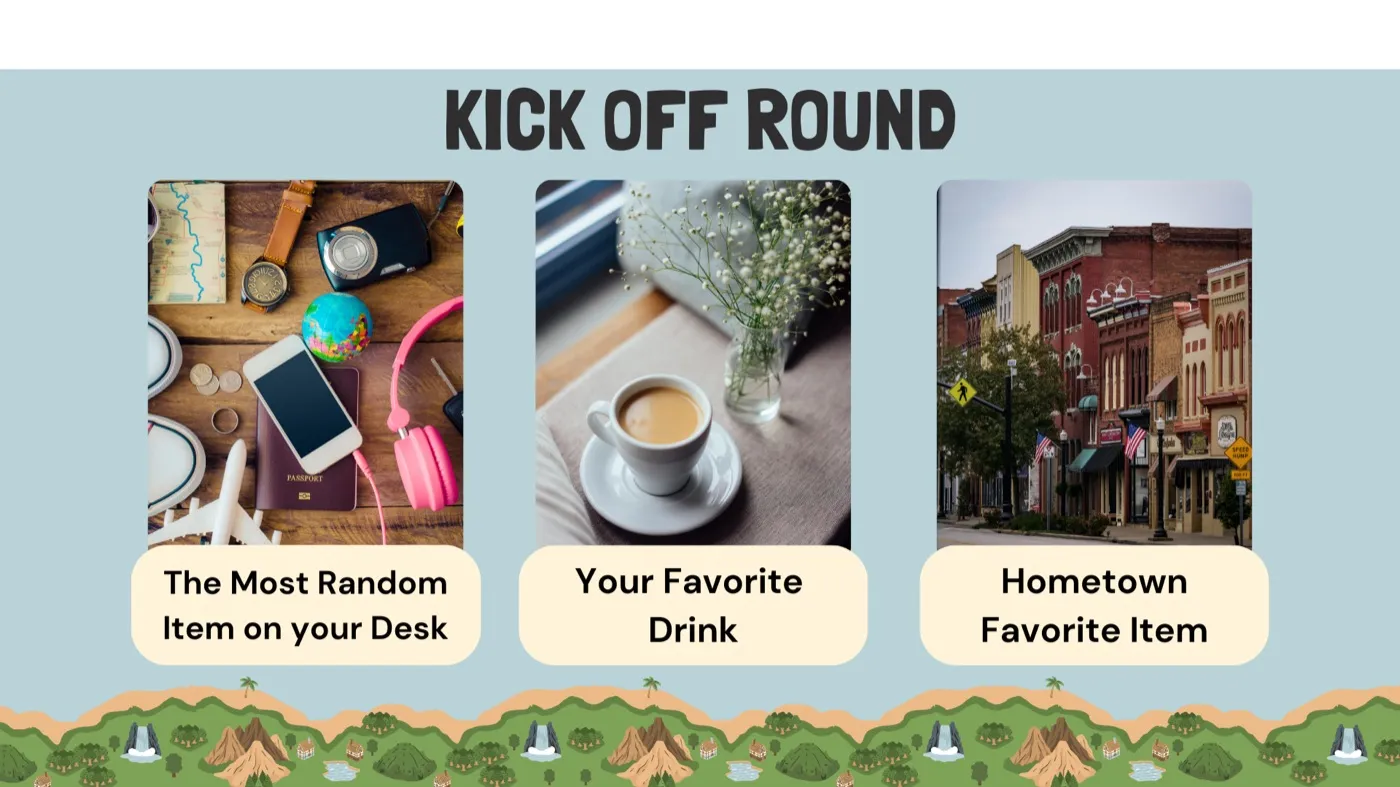 KICK OFF ROUND

PASSPORT

The Most Random Item on your Desk

Your Favorite Drink

SPEED HUMP

Hometown Favorite Item